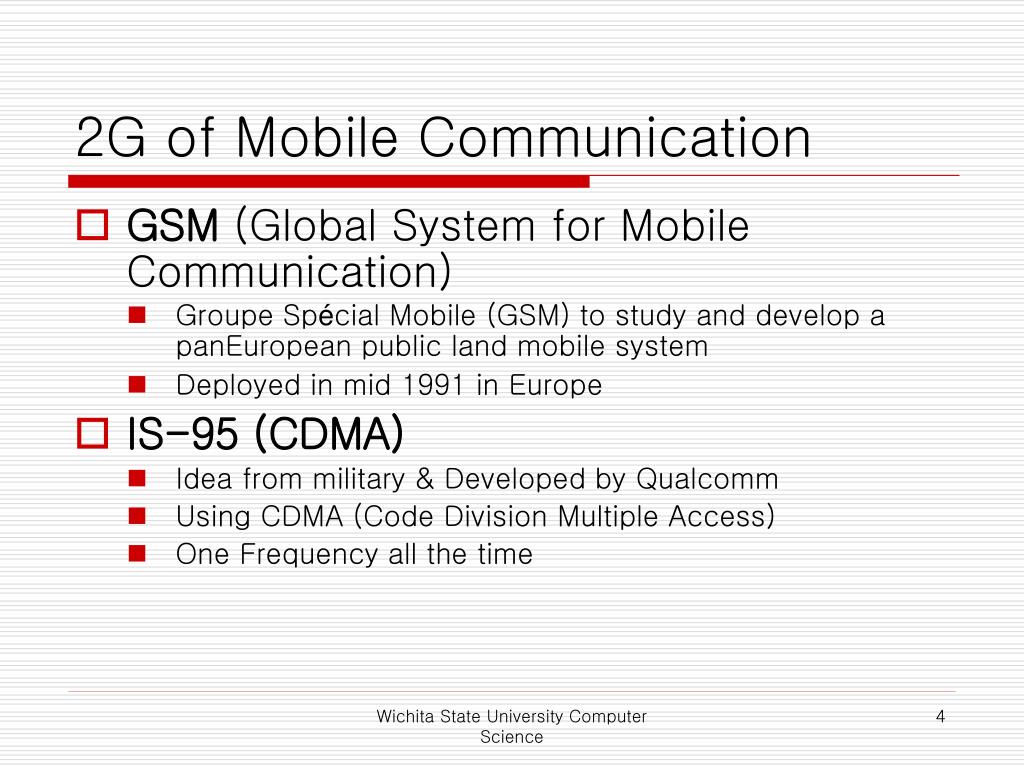 2G of Mobile Communication

GSM (Global System for Mobile Communication)

Groupe Spécial Mobile (GSM) to study and develop a panEuropean public land mobile system

Deployed in mid 1991 in Europe

IS-95 (CDMA)

Idea from military & Developed by Qualcomm

Using CDMA (Code Division Multiple Access)

One Frequency all the time

Wichita State University Computer Science

4